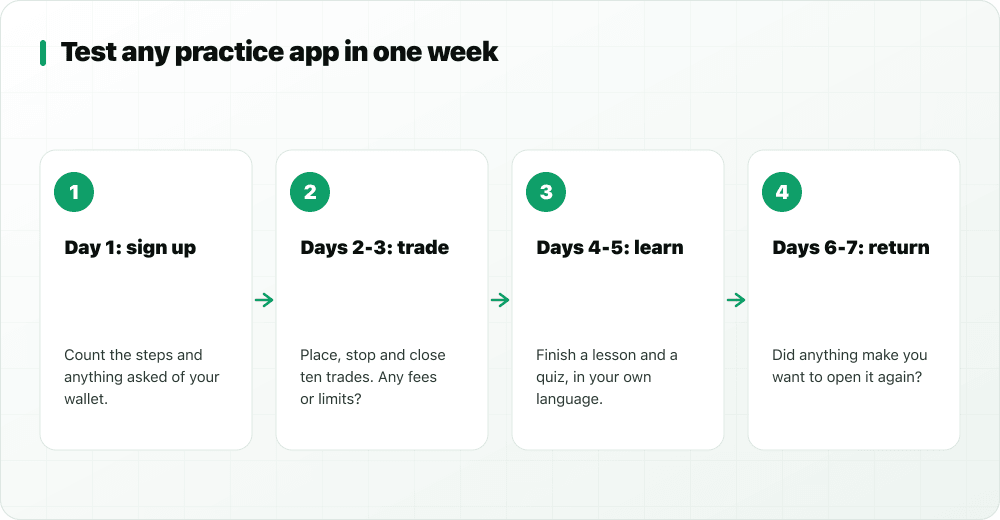 Test any practice app in one week

1
Day 1: sign up
Count the steps and anything asked of your wallet.

2
Days 2-3: trade
Place, stop and close ten trades. Any fees or limits?

3
Days 4-5: learn
Finish a lesson and a quiz, in your own language.

4
Days 6-7: return
Did anything make you want to open it again?